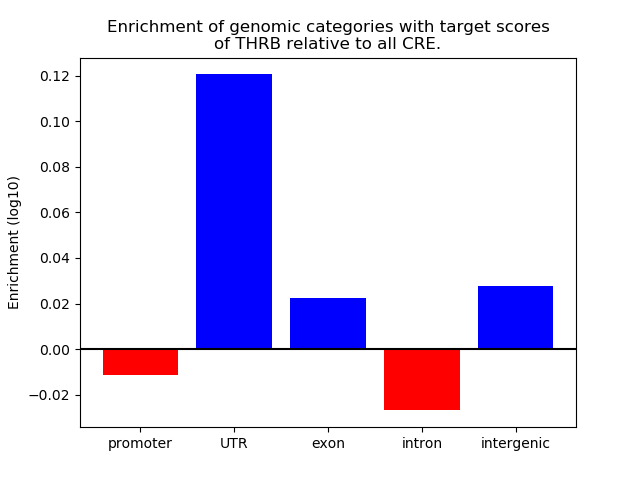 Enrichment of genomic categories with target scores of THRB relative to all CRE.

Enrichment (log10)

0.12
0.10
0.08
0.06
0.04
0.02
0.00
−0.02

promoter
UTR
exon
intron
intergenic